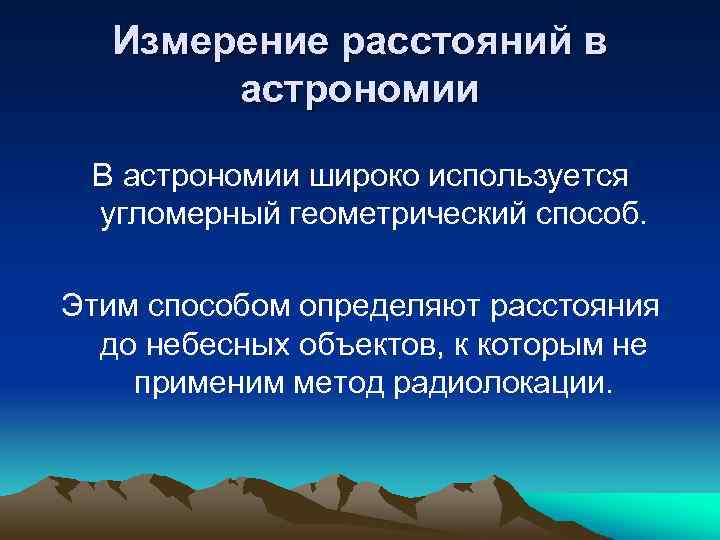 Измерение расстояний в астрономии

В астрономии широко используется угломерный геометрический способ.

Этим способом определяют расстояния до небесных объектов, к которым не применим метод радиолокации.